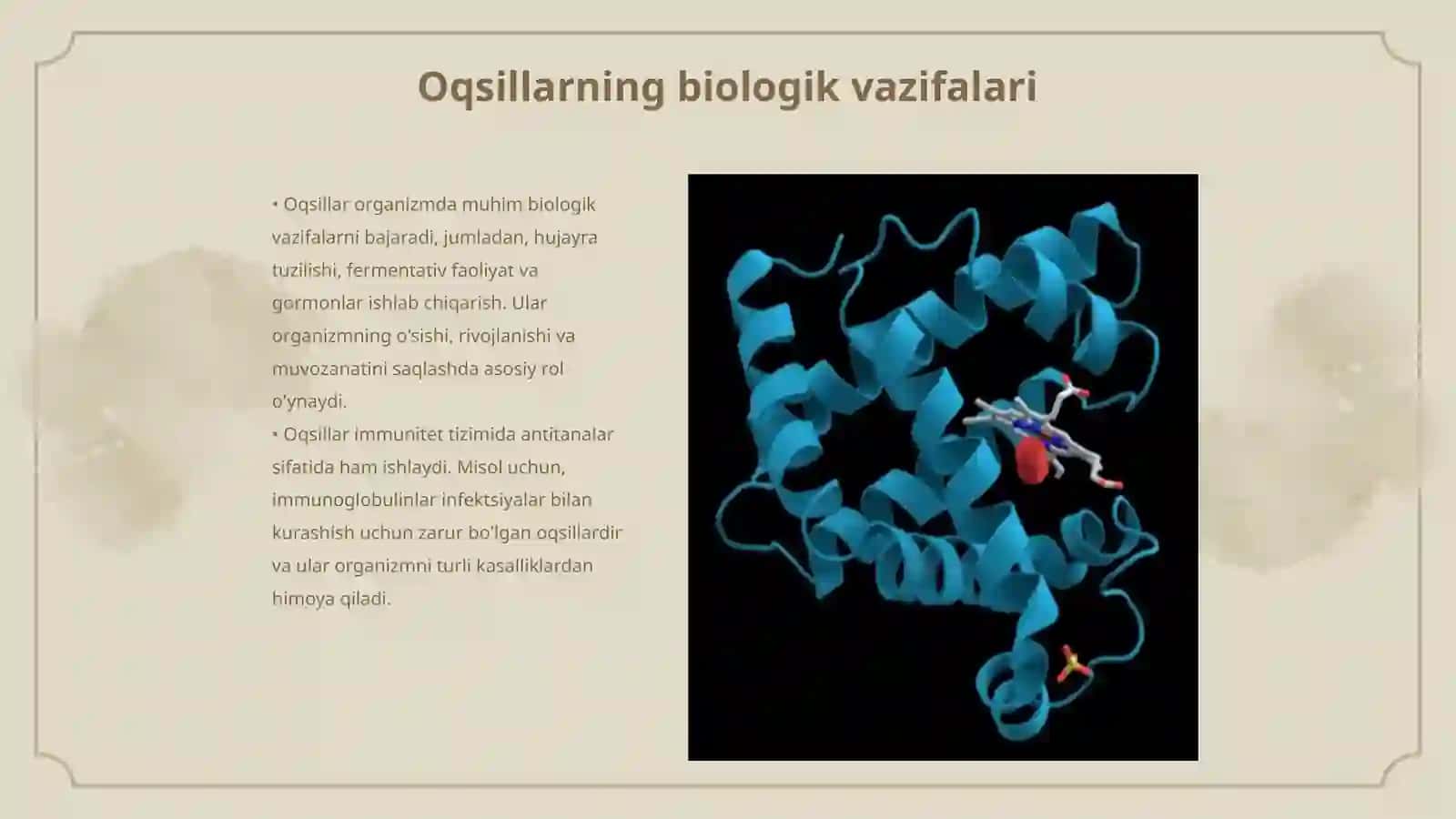 Oqsillarning biologik vazifalari

• Oqsillar organizmda muhim biologik vazifalarni bajaradi, jumladan, hujayra tuzilishi, fermentativ faoliyat va gormonlar ishlab chiqarish. Ular organizmning o'sishi, rivojlanishi va muvozanatini saqlashda asosiy rol o'ynaydi.
• Oqsillar immunitet tizimida antitanalar sifatida ham ishlaydi. Misol uchun, immunoglobulinlar infektsiyalar bilan kurashish uchun zarur bo'lgan oqsillardir va ular organizmni turli kasalliklardan himoya qiladi.